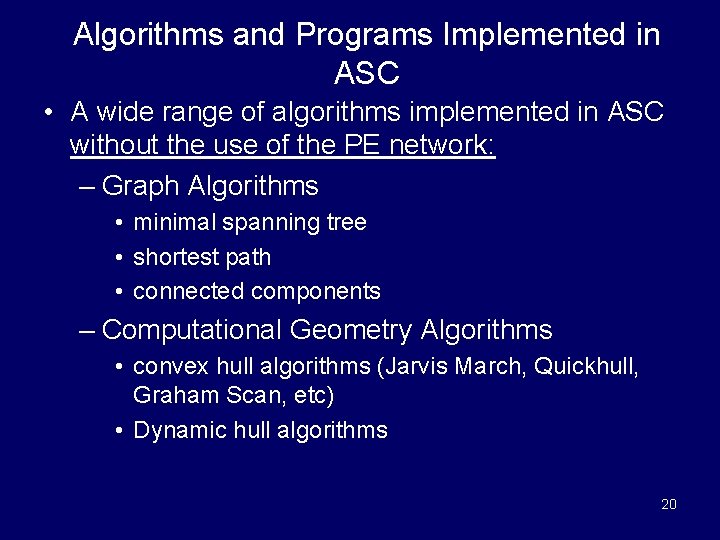 Algorithms and Programs Implemented in ASC

• A wide range of algorithms implemented in ASC without the use of the PE network:

– Graph Algorithms

• minimal spanning tree

• shortest path

• connected components

– Computational Geometry Algorithms

• convex hull algorithms (Jarvis March, Quickhull, Graham Scan, etc)

• Dynamic hull algorithms

20